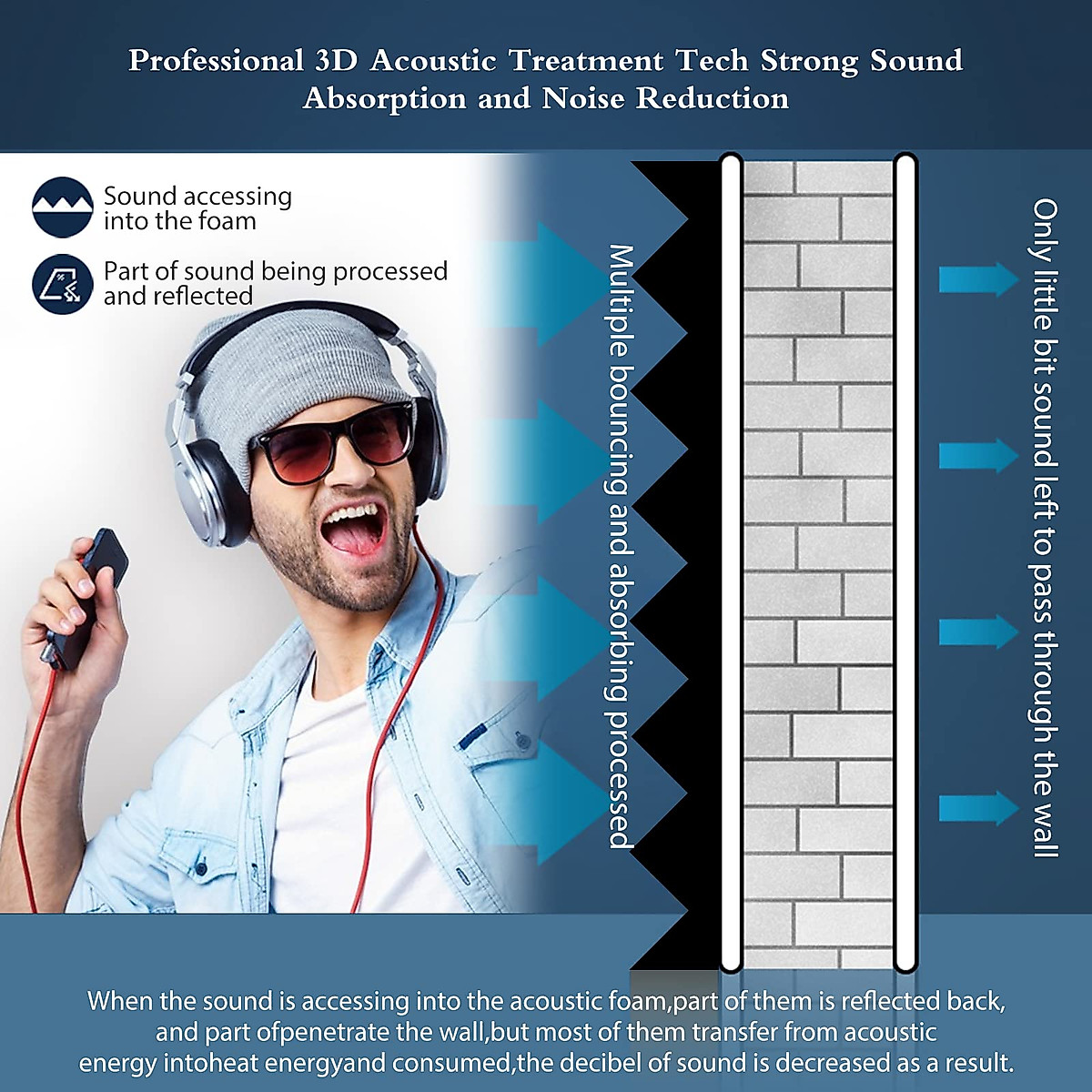 Professional 3D Acoustic Treatment Tech Strong Sound Absorption and Noise Reduction

Sound accessing into the foam

Part of sound being processed and reflected

Multiple bouncing and absorbing processed

Only little bit sound left to pass through the wall

When the sound is accessing into the acoustic foam,part of them is reflected back, and part ofpenetrate the wall,but most of them transfer from acoustic energy intoheat energyand consumed,the decibel of sound is decreased as a result.